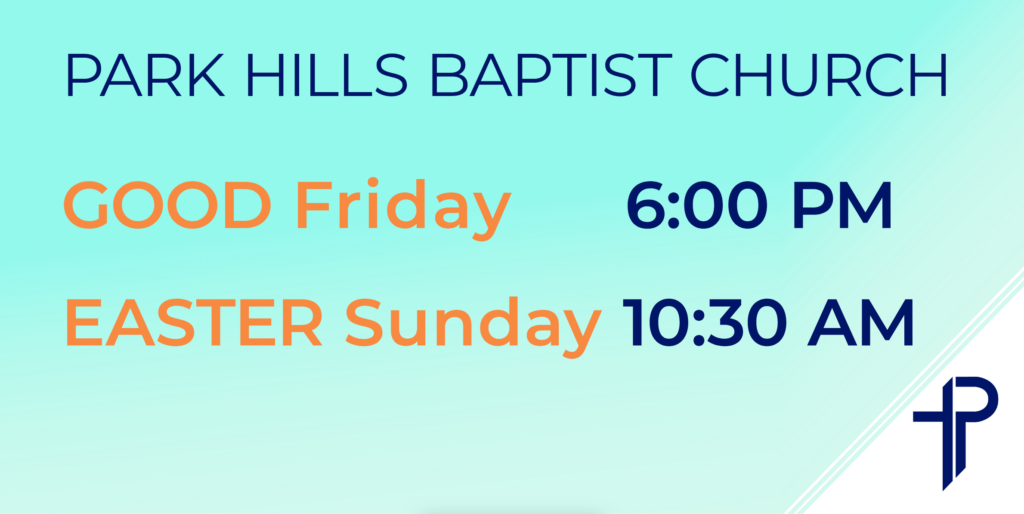 PARK HILLS BAPTIST CHURCH

GOOD Friday 6:00 PM

EASTER Sunday 10:30 AM